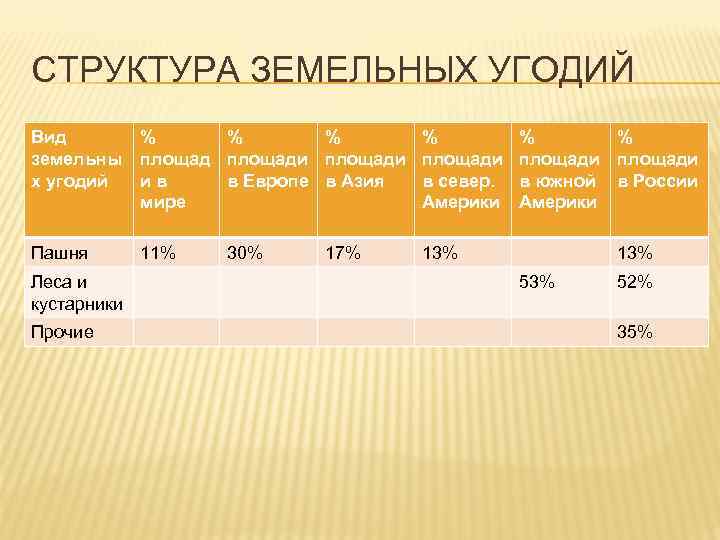 СТРУКТУРА ЗЕМЕЛЬНЫХ УГОДИЙ

| Вид земельных угодий | % площади в мире | % площади в Европе | % площади в Азия | % площади в север. Америки | % площади в южной Америки | % площади в России |
|---|---|---|---|---|---|---|
| Пашня | 11% | 30% | 17% | 13% | | 13% |
| Леса и кустарники | | | | | 53% | 52% |
| Прочие | | | | | | 35% |